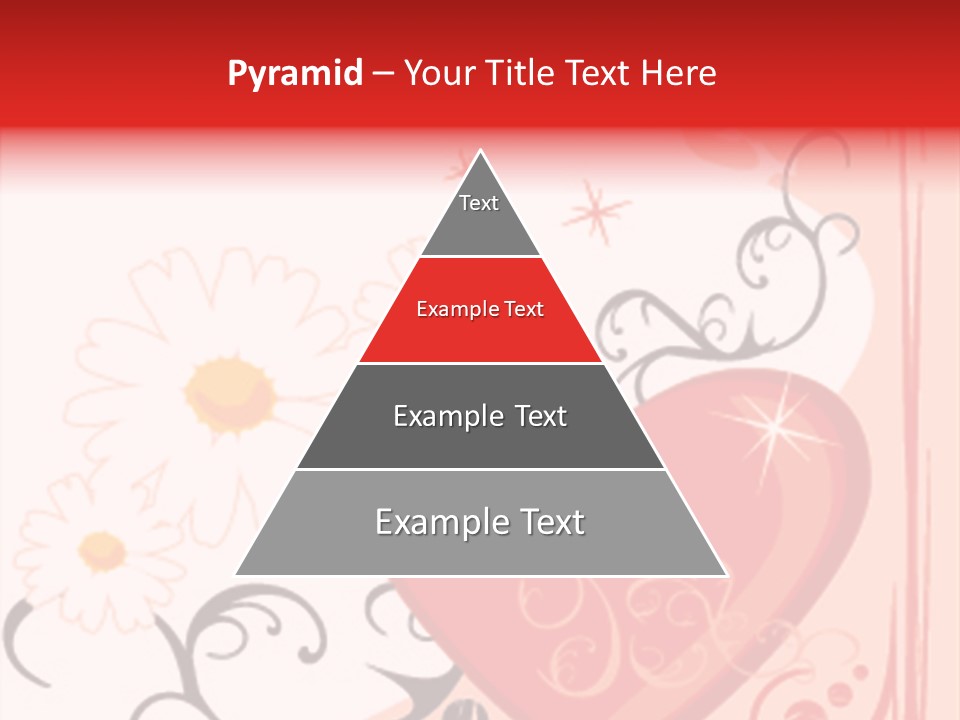 Pyramid – Your Title Text Here

Text

Example Text

Example Text

Example Text